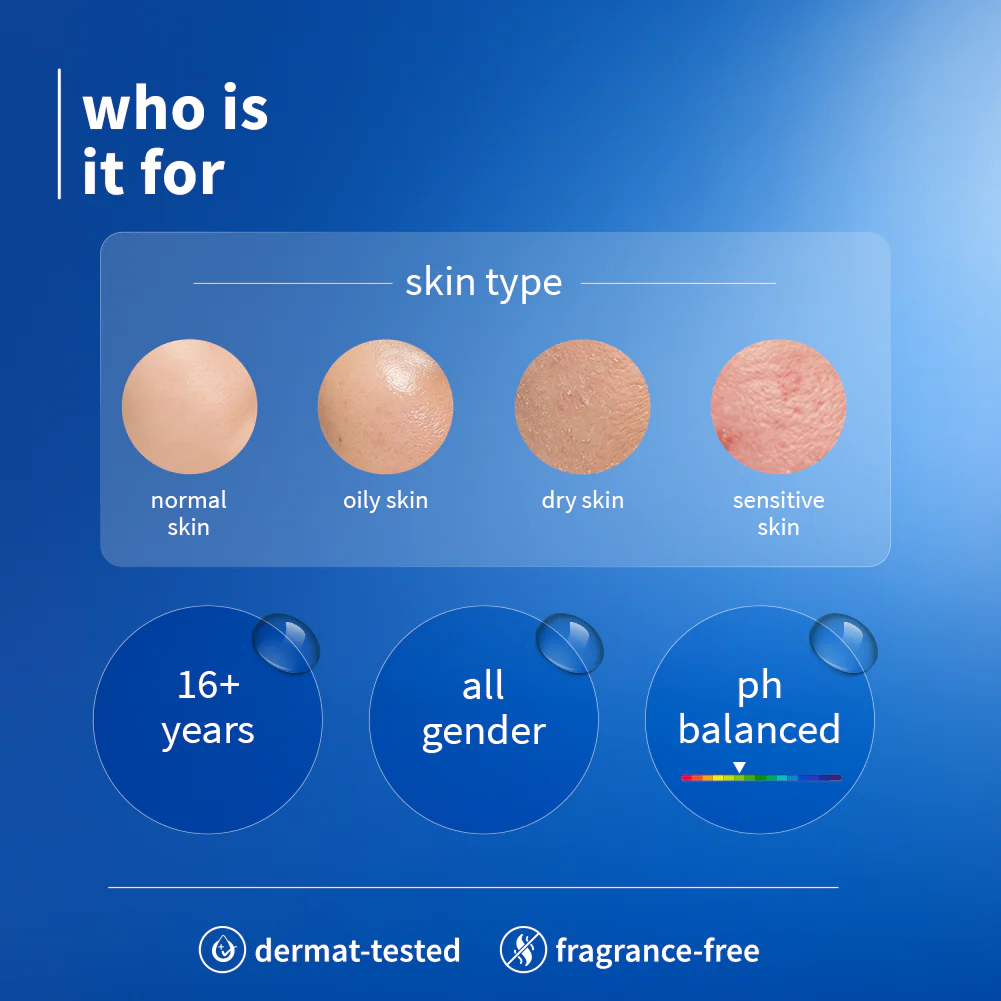 who is
it for

skin type

normal skin

oily skin

dry skin

sensitive skin

16+ years

all gender

ph balanced

dermat-tested

fragrance-free